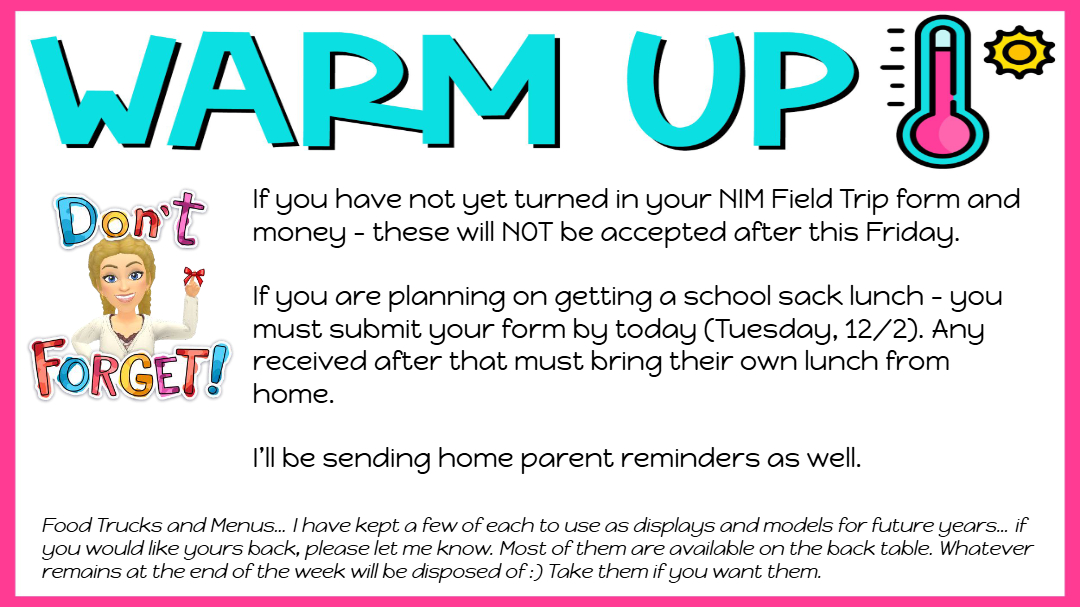 WARM UP

Don't FORGET!

If you have not yet turned in your NIM Field Trip form and money - these will NOT be accepted after this Friday.

If you are planning on getting a school sack lunch - you must submit your form by today (Tuesday, 12/2). Any received after that must bring their own lunch from home.

I'll be sending home parent reminders as well.

Food Trucks and Menus... I have kept a few of each to use as displays and models for future years... if you would like yours back, please let me know. Most of them are available on the back table. Whatever remains at the end of the week will be disposed of :) Take them if you want them.